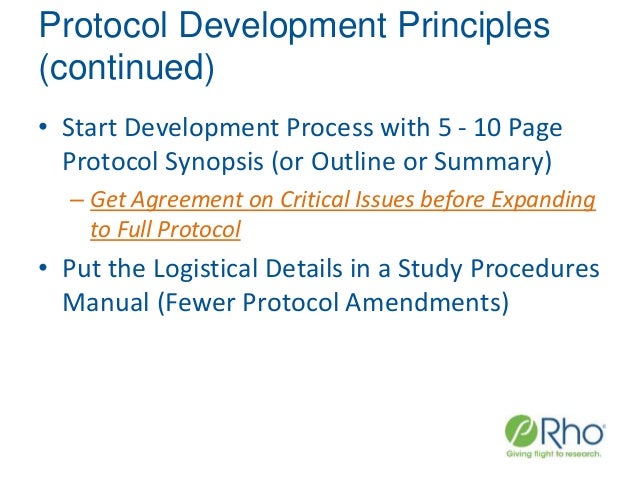 Protocol Development Principles (continued)

• Start Development Process with 5 - 10 Page Protocol Synopsis (or Outline or Summary)

– Get Agreement on Critical Issues before Expanding to Full Protocol

• Put the Logistical Details in a Study Procedures Manual (Fewer Protocol Amendments)

Rho

Giving flight to research.